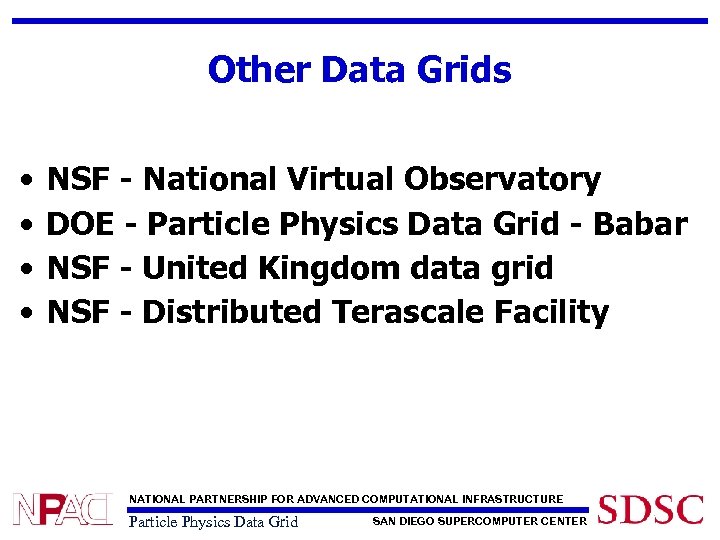 Other Data Grids

• NSF - National Virtual Observatory
• DOE - Particle Physics Data Grid - Babar
• NSF - United Kingdom data grid
• NSF - Distributed Terascale Facility

NPACI
NATIONAL PARTNERSHIP FOR ADVANCED COMPUTATIONAL INFRASTRUCTURE
Particle Physics Data Grid
SAN DIEGO SUPERCOMPUTER CENTER
SDSC